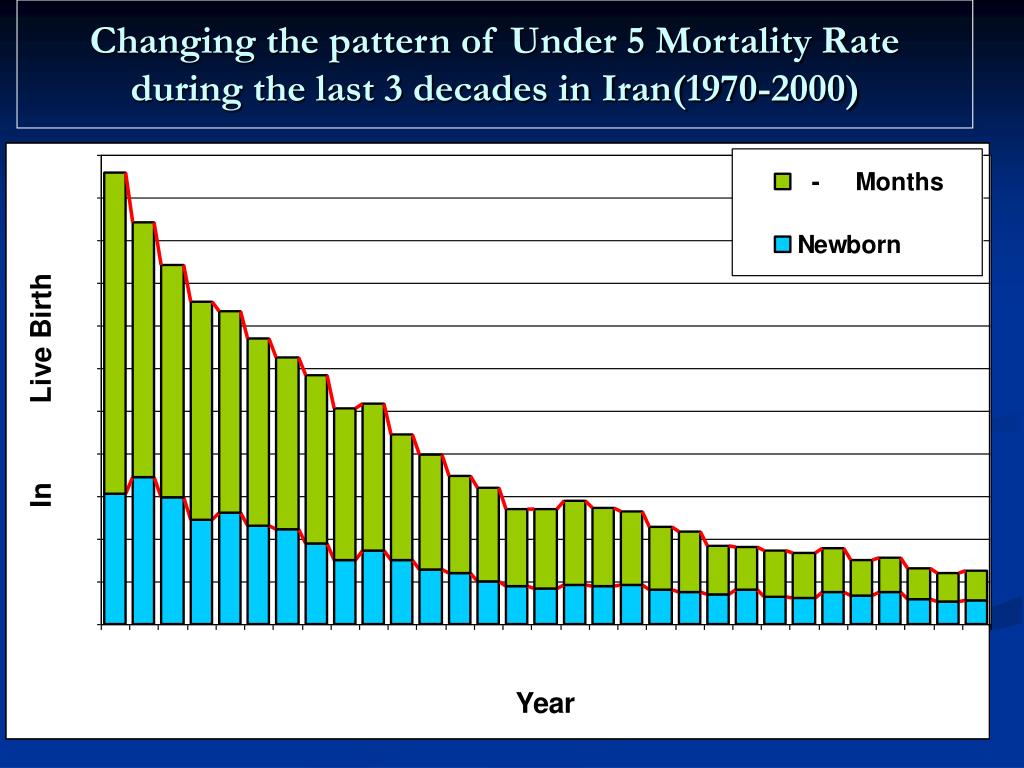 Changing the pattern of Under 5 Mortality Rate during the last 3 decades in Iran(1970-2000)

- Months

Newborn

In Live Birth

Year